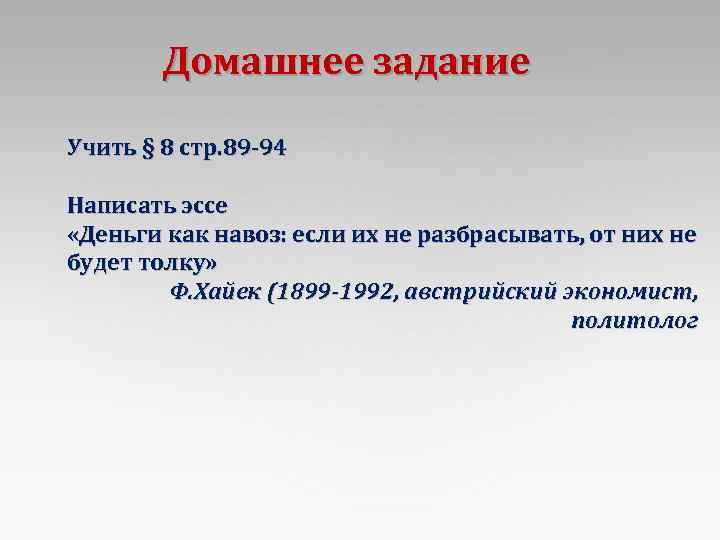 Домашнее задание

Учить § 8 стр.89-94

Написать эссе
«Деньги как навоз: если их не разбрасывать, от них не будет толку»
Ф.Хайек (1899-1992, австрийский экономист, политолог